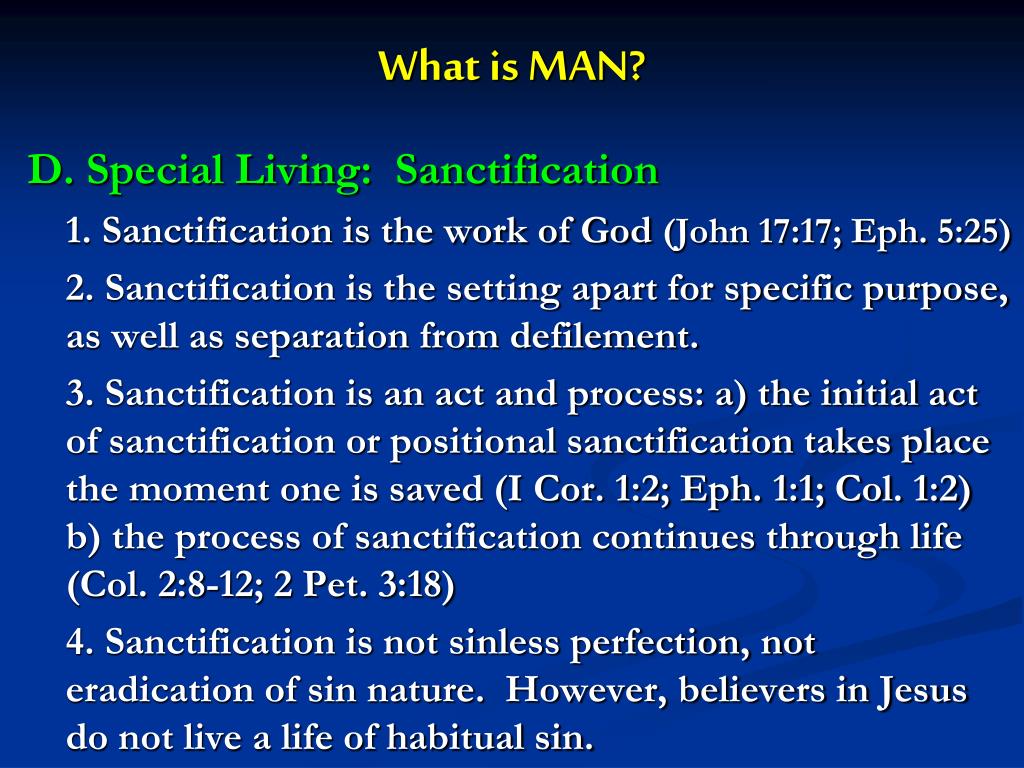 What is MAN?

D. Special Living: Sanctification

1. Sanctification is the work of God (John 17:17; Eph. 5:25)

2. Sanctification is the setting apart for specific purpose, as well as separation from defilement.

3. Sanctification is an act and process: a) the initial act of sanctification or positional sanctification takes place the moment one is saved (I Cor. 1:2; Eph. 1:1; Col. 1:2) b) the process of sanctification continues through life (Col. 2:8-12; 2 Pet. 3:18)

4. Sanctification is not sinless perfection, not eradication of sin nature. However, believers in Jesus do not live a life of habitual sin.